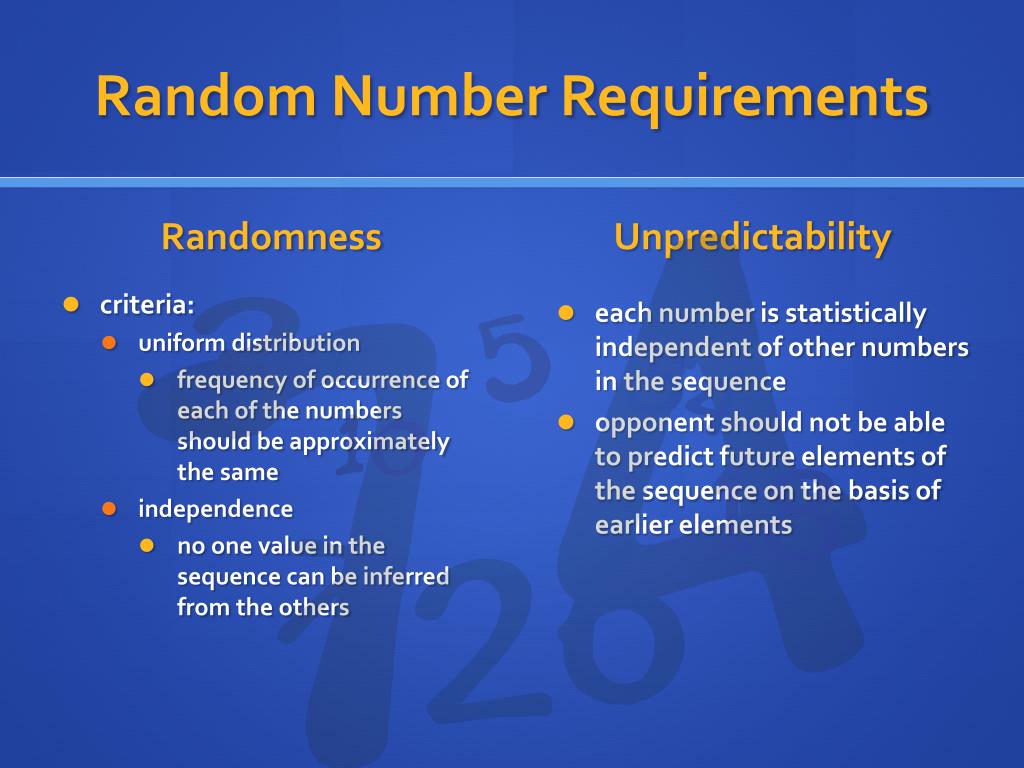 Random Number Requirements

Randomness

- criteria:
  - uniform distribution
    - frequency of occurrence of each of the numbers should be approximately the same
  - independence
    - no one value in the sequence can be inferred from the others

Unpredictability

- each number is statistically independent of other numbers in the sequence
- opponent should not be able to predict future elements of the sequence on the basis of earlier elements